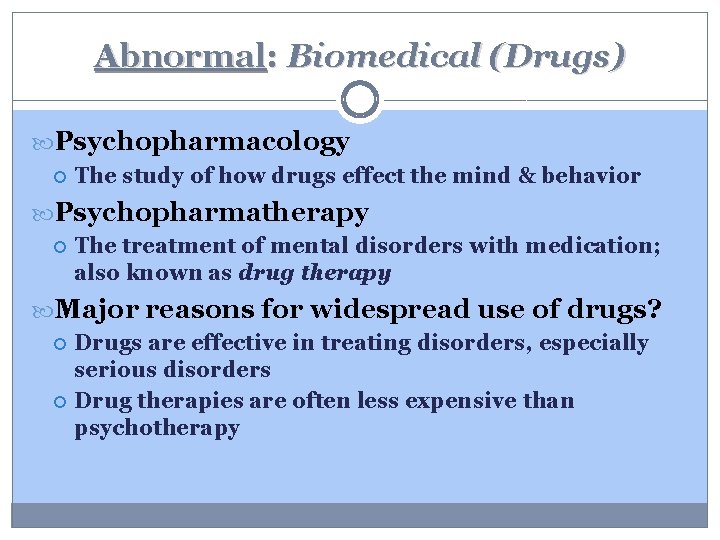 Abnormal: Biomedical (Drugs)

Psychopharmacology

The study of how drugs effect the mind & behavior

Psychopharmatherapy

The treatment of mental disorders with medication; also known as drug therapy

Major reasons for widespread use of drugs?

Drugs are effective in treating disorders, especially serious disorders

Drug therapies are often less expensive than psychotherapy